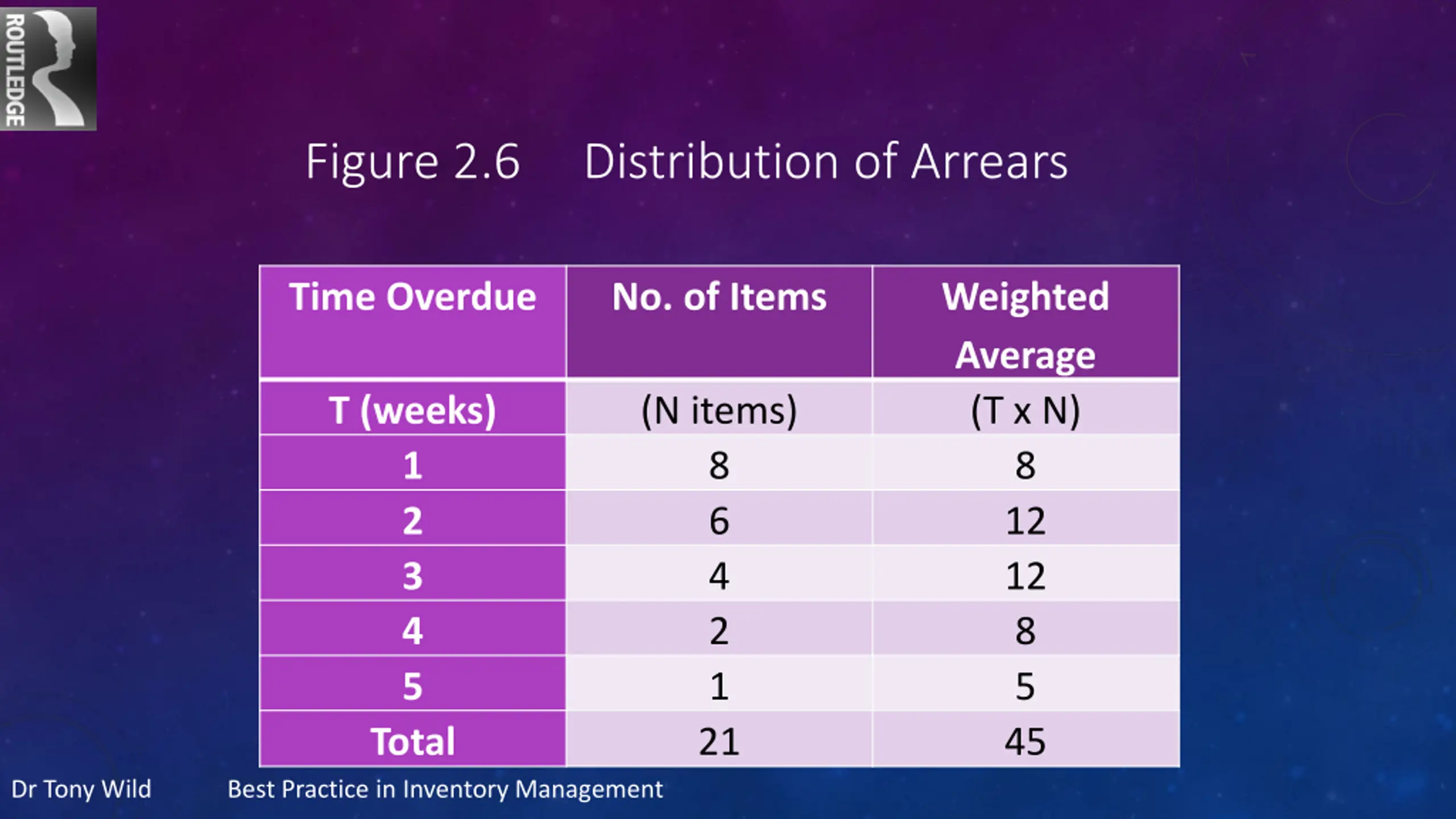 ROUTLEDGE

Figure 2.6 Distribution of Arrears

| Time Overdue | No. of Items | Weighted Average |
|---|---|---|
| T (weeks) | (N items) | (T x N) |
| 1 | 8 | 8 |
| 2 | 6 | 12 |
| 3 | 4 | 12 |
| 4 | 2 | 8 |
| 5 | 1 | 5 |
| Total | 21 | 45 |

Dr Tony Wild Best Practice in Inventory Management